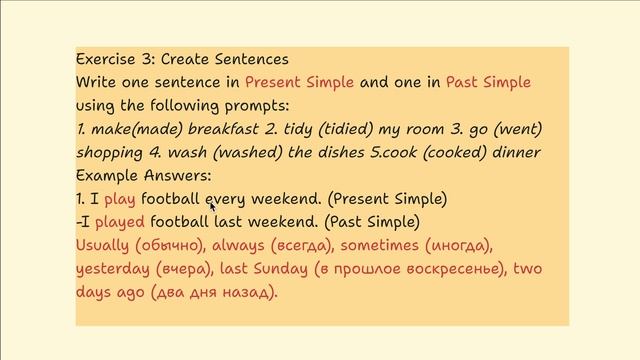 Exercise 3: Create Sentences
Write one sentence in Present Simple and one in Past Simple using the following prompts:
1. make(made) breakfast 2. tidy (tidied) my room 3. go (went) shopping 4. wash (washed) the dishes 5.cook (cooked) dinner
Example Answers:
1. I play football every weekend. (Present Simple)
-I played football last weekend. (Past Simple)
Usually (обычно), always (всегда), sometimes (иногда), yesterday (вчера), last Sunday (в прошлое воскресенье), two days ago (два дня назад).